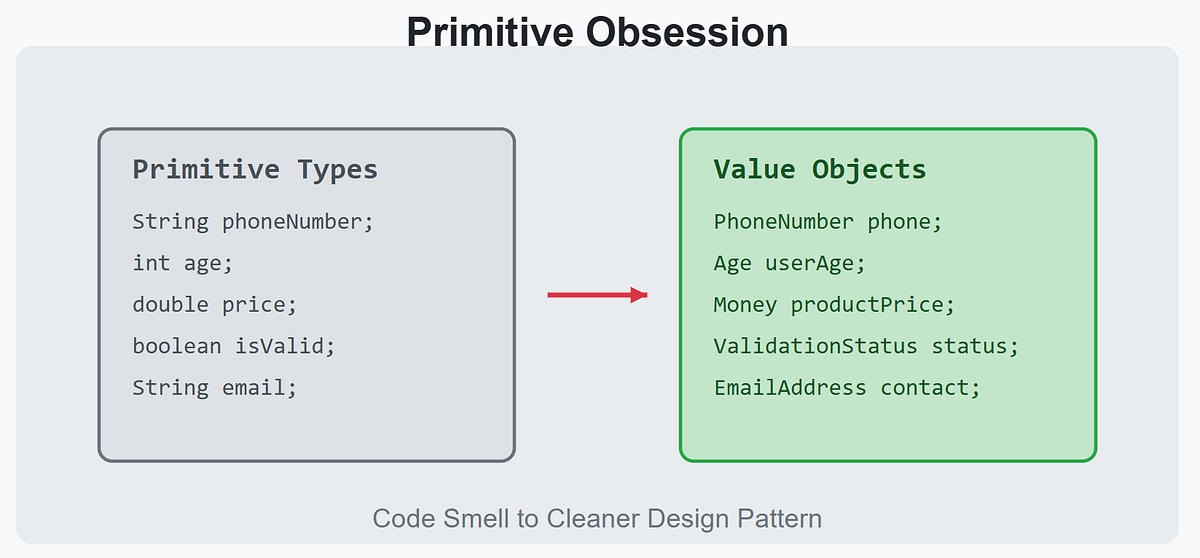 Primitive Obsession

Primitive Types

String phoneNumber;
int age;
double price;
boolean isValid;
String email;

Value Objects

PhoneNumber phone;
Age userAge;
Money productPrice;
ValidationStatus status;
EmailAddress contact;

Code Smell to Cleaner Design Pattern